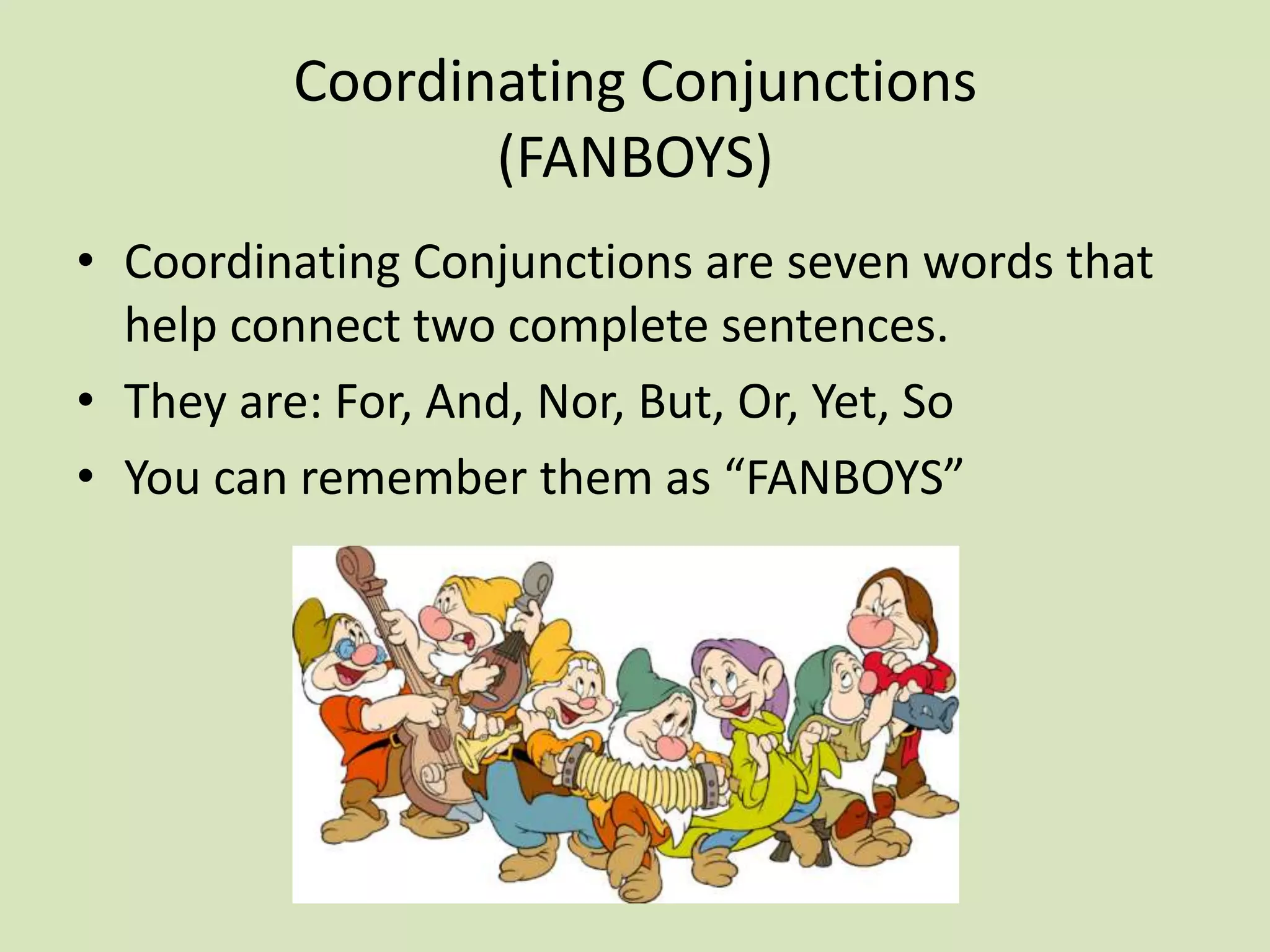 Coordinating Conjunctions
(FANBOYS)

• Coordinating Conjunctions are seven words that help connect two complete sentences.
• They are: For, And, Nor, But, Or, Yet, So
• You can remember them as “FANBOYS”